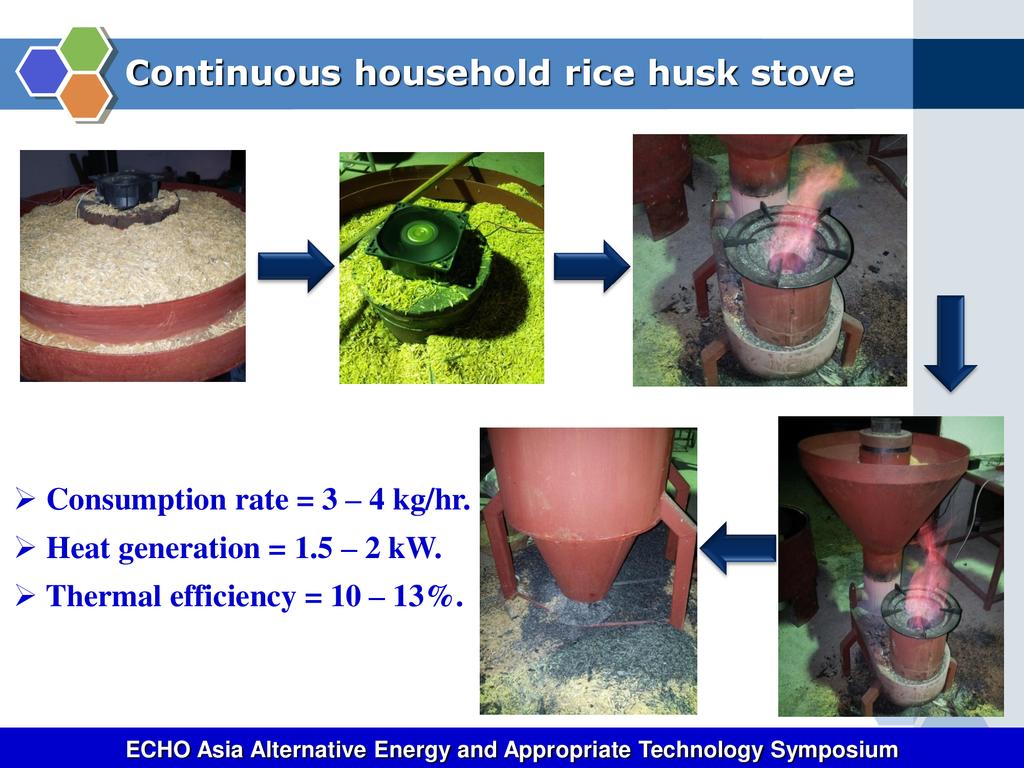 Continuous household rice husk stove

➢ Consumption rate = 3 – 4 kg/hr.
➢ Heat generation = 1.5 – 2 kW.
➢ Thermal efficiency = 10 – 13%.

ECHO Asia Alternative Energy and Appropriate Technology Symposium